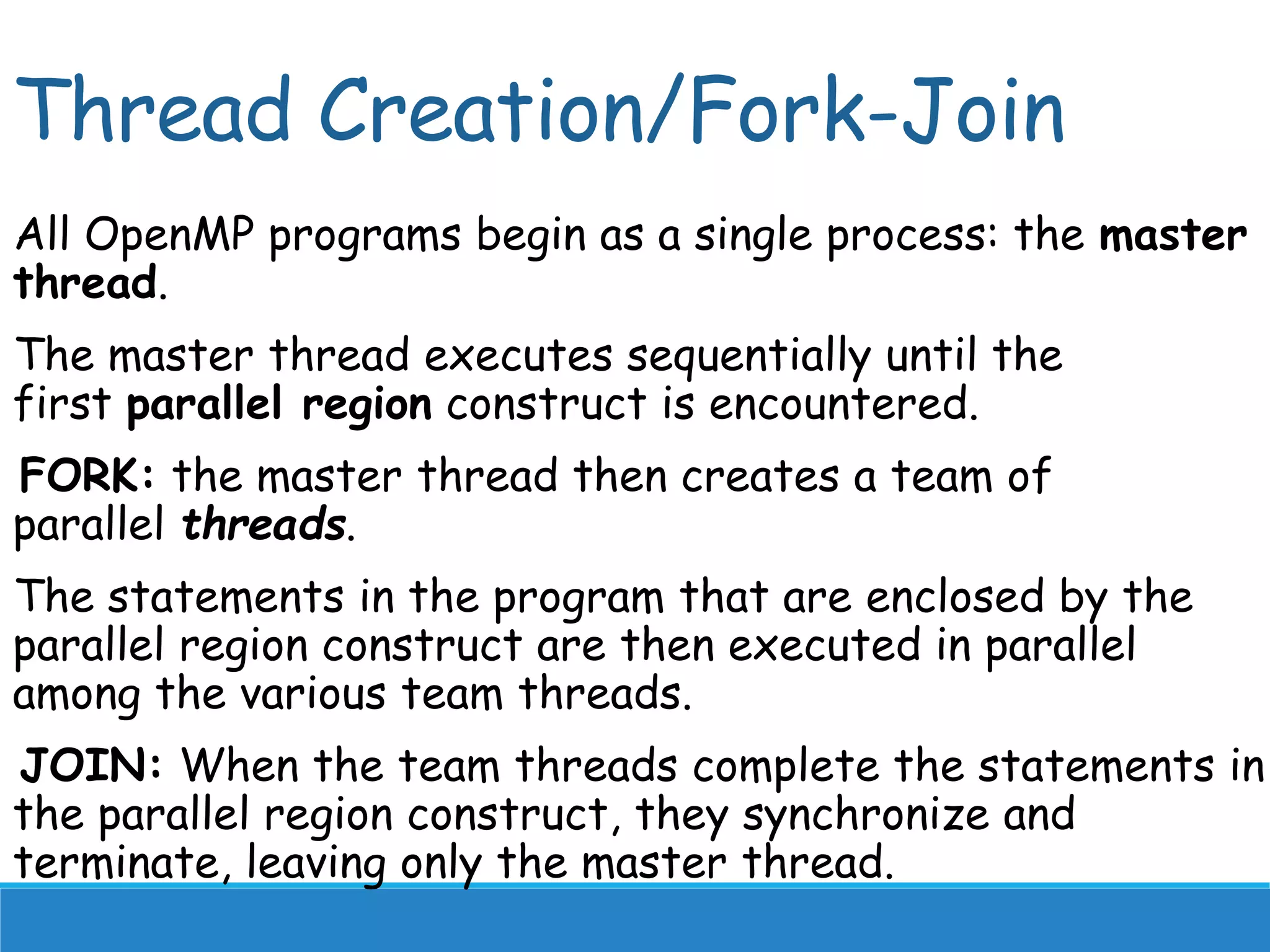 Thread Creation/Fork-Join

All OpenMP programs begin as a single process: the master thread.

The master thread executes sequentially until the first parallel region construct is encountered.

FORK: the master thread then creates a team of parallel threads.

The statements in the program that are enclosed by the parallel region construct are then executed in parallel among the various team threads.

JOIN: When the team threads complete the statements in the parallel region construct, they synchronize and terminate, leaving only the master thread.